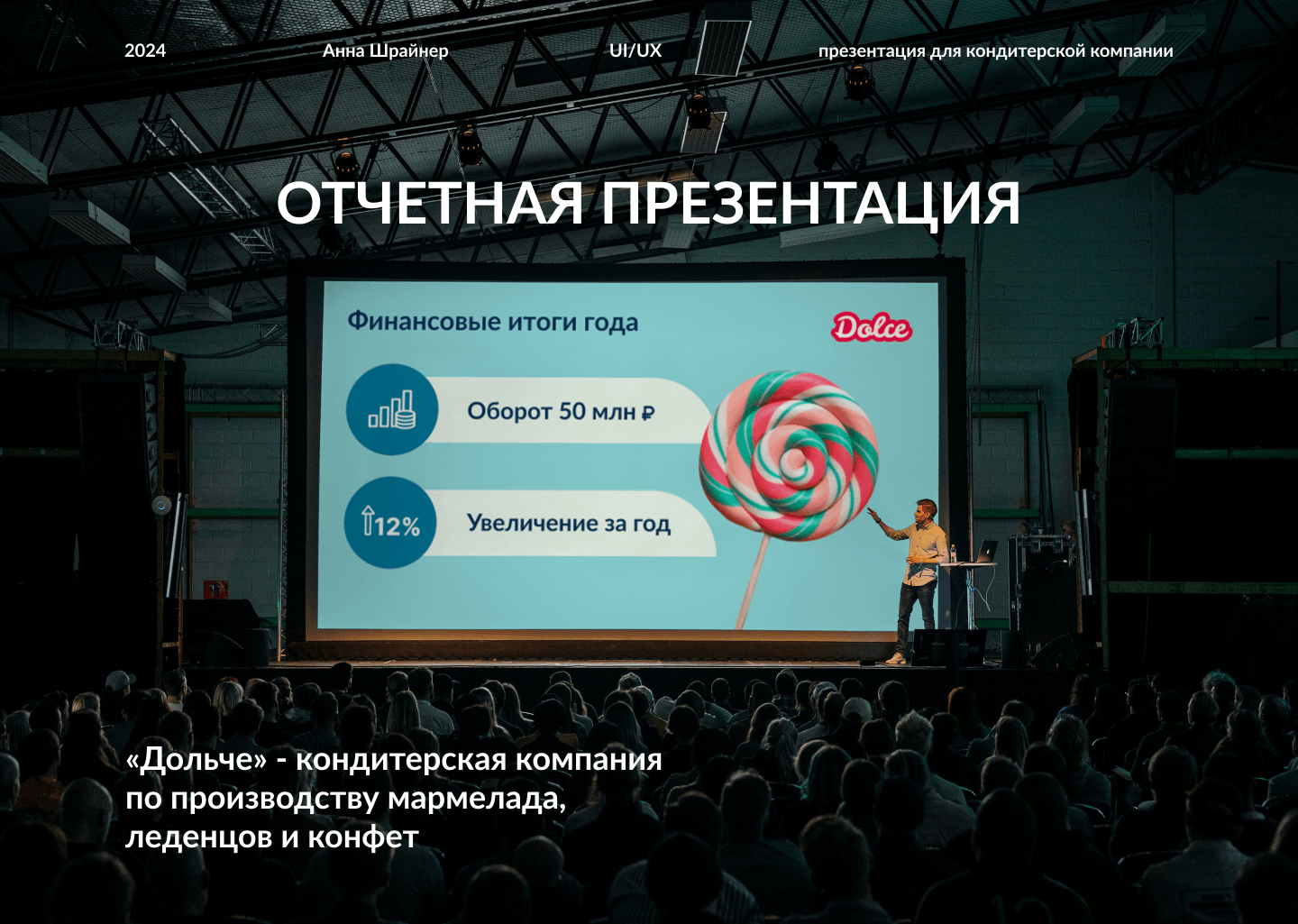 2024 Анна Шрайнер UI/UX презентация для кондитерской компании

ОТЧЕТНАЯ ПРЕЗЕНТАЦИЯ

Финансовые итоги года

Dolce

Оборот 50 млн ₽

12%

Увеличение за год

«Дольче» - кондитерская компания по производству мармелада, леденцов и конфет